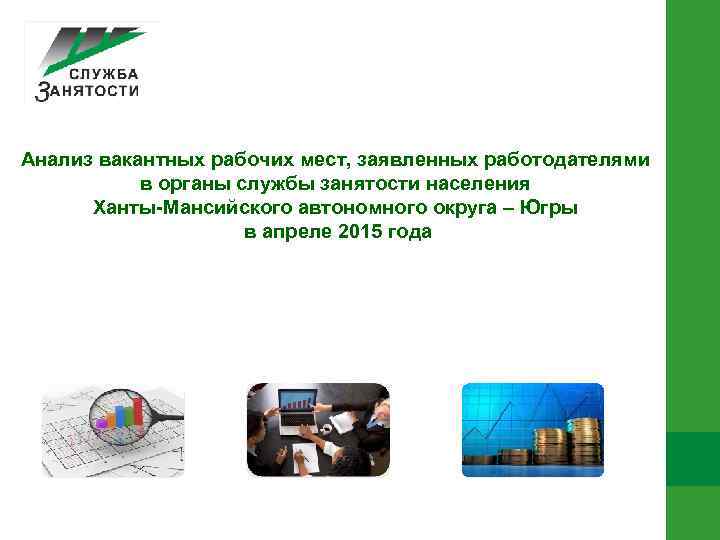 СЛУЖБА
ЗАНЯТОСТИ

Анализ вакантных рабочих мест, заявленных работодателями в органы службы занятости населения Ханты-Мансийского автономного округа – Югры в апреле 2015 года